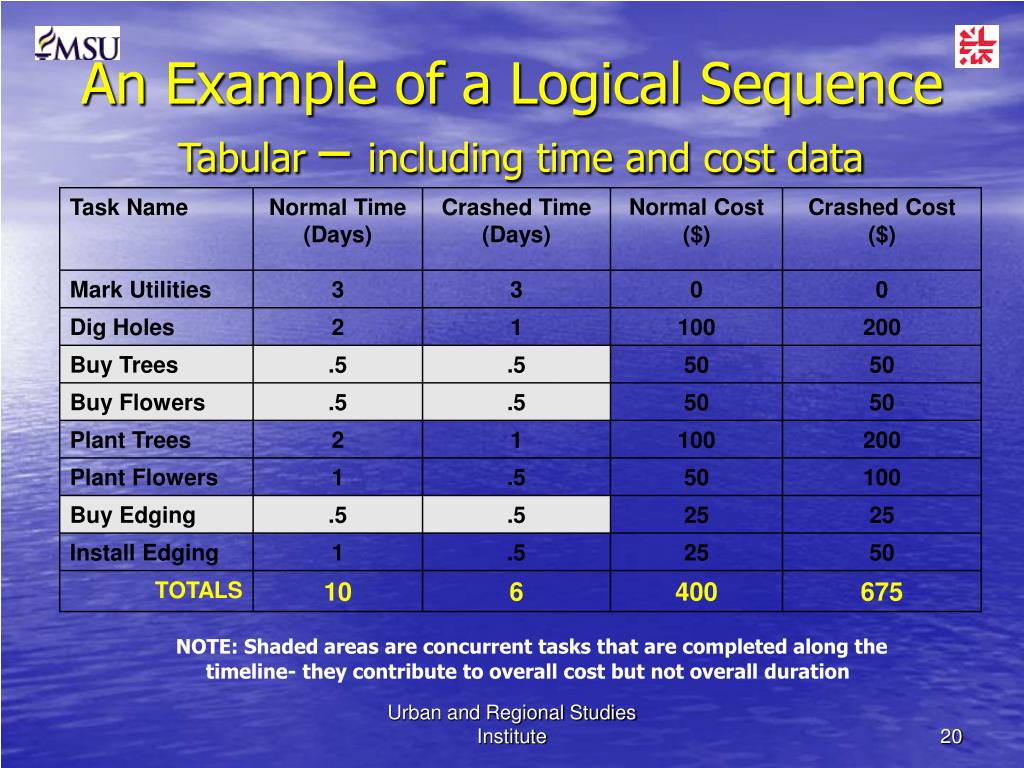 MSU

An Example of a Logical Sequence

Tabular – including time and cost data

| Task Name | Normal Time (Days) | Crashed Time (Days) | Normal Cost ($) | Crashed Cost ($) |
|---|---|---|---|---|
| Mark Utilities | 3 | 3 | 0 | 0 |
| Dig Holes | 2 | 1 | 100 | 200 |
| Buy Trees | .5 | .5 | 50 | 50 |
| Buy Flowers | .5 | .5 | 50 | 50 |
| Plant Trees | 2 | 1 | 100 | 200 |
| Plant Flowers | 1 | .5 | 50 | 100 |
| Buy Edging | .5 | .5 | 25 | 25 |
| Install Edging | 1 | .5 | 25 | 50 |
| TOTALS | 10 | 6 | 400 | 675 |

NOTE: Shaded areas are concurrent tasks that are completed along the timeline- they contribute to overall cost but not overall duration

Urban and Regional Studies Institute

20